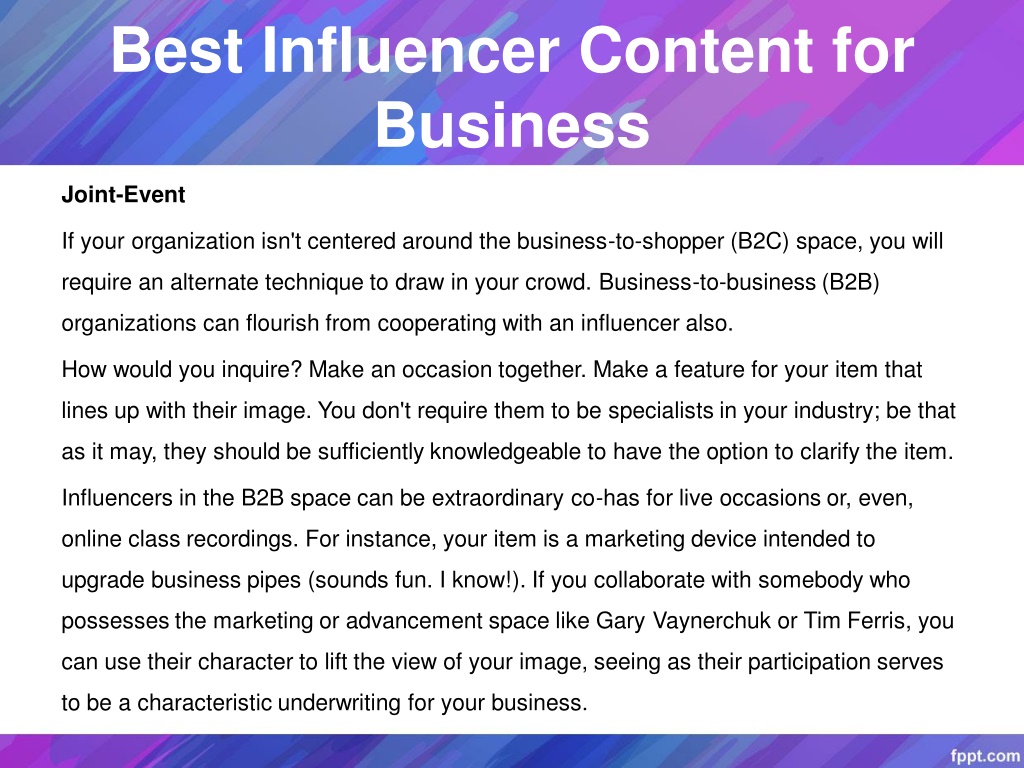 Best Influencer Content for Business

Joint-Event

If your organization isn't centered around the business-to-shopper (B2C) space, you will require an alternate technique to draw in your crowd. Business-to-business (B2B) organizations can flourish from cooperating with an influencer also.

How would you inquire? Make an occasion together. Make a feature for your item that lines up with their image. You don't require them to be specialists in your industry; be that as it may, they should be sufficiently knowledgeable to have the option to clarify the item.

Influencers in the B2B space can be extraordinary co-has for live occasions or, even, online class recordings. For instance, your item is a marketing device intended to upgrade business pipes (sounds fun. I know!). If you collaborate with somebody who possesses the marketing or advancement space like Gary Vaynerchuk or Tim Ferris, you can use their character to lift the view of your image, seeing as their participation serves to be a characteristic underwriting for your business.

fppt.com